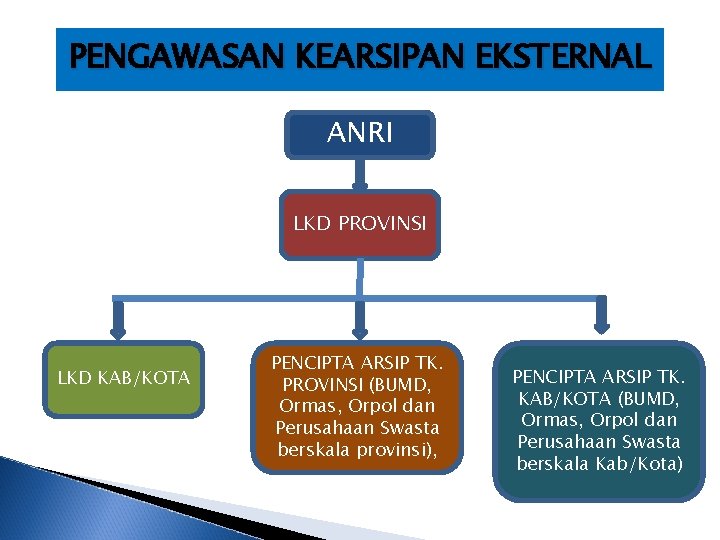 PENGAWASAN KEARSIPAN EKSTERNAL

ANRI

LKD PROVINSI

LKD KAB/KOTA

PENCIPTA ARSIP TK. PROVINSI (BUMD, Ormas, Orpol dan Perusahaan Swasta berskala provinsi),

PENCIPTA ARSIP TK. KAB/KOTA (BUMD, Ormas, Orpol dan Perusahaan Swasta berskala Kab/Kota)